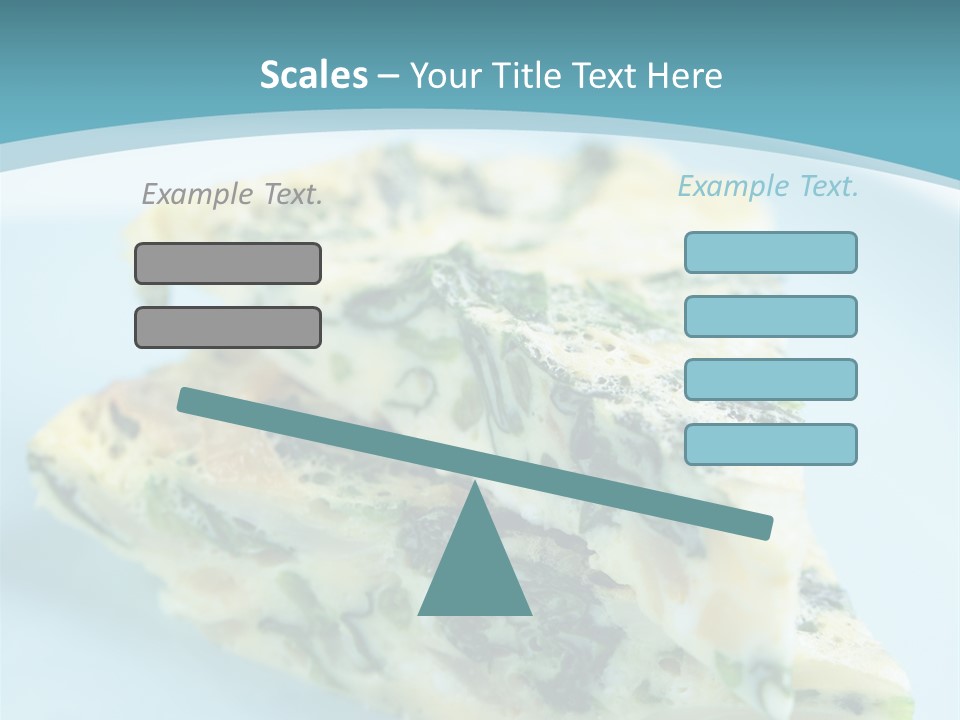 Scales – Your Title Text Here

Example Text.

Example Text.